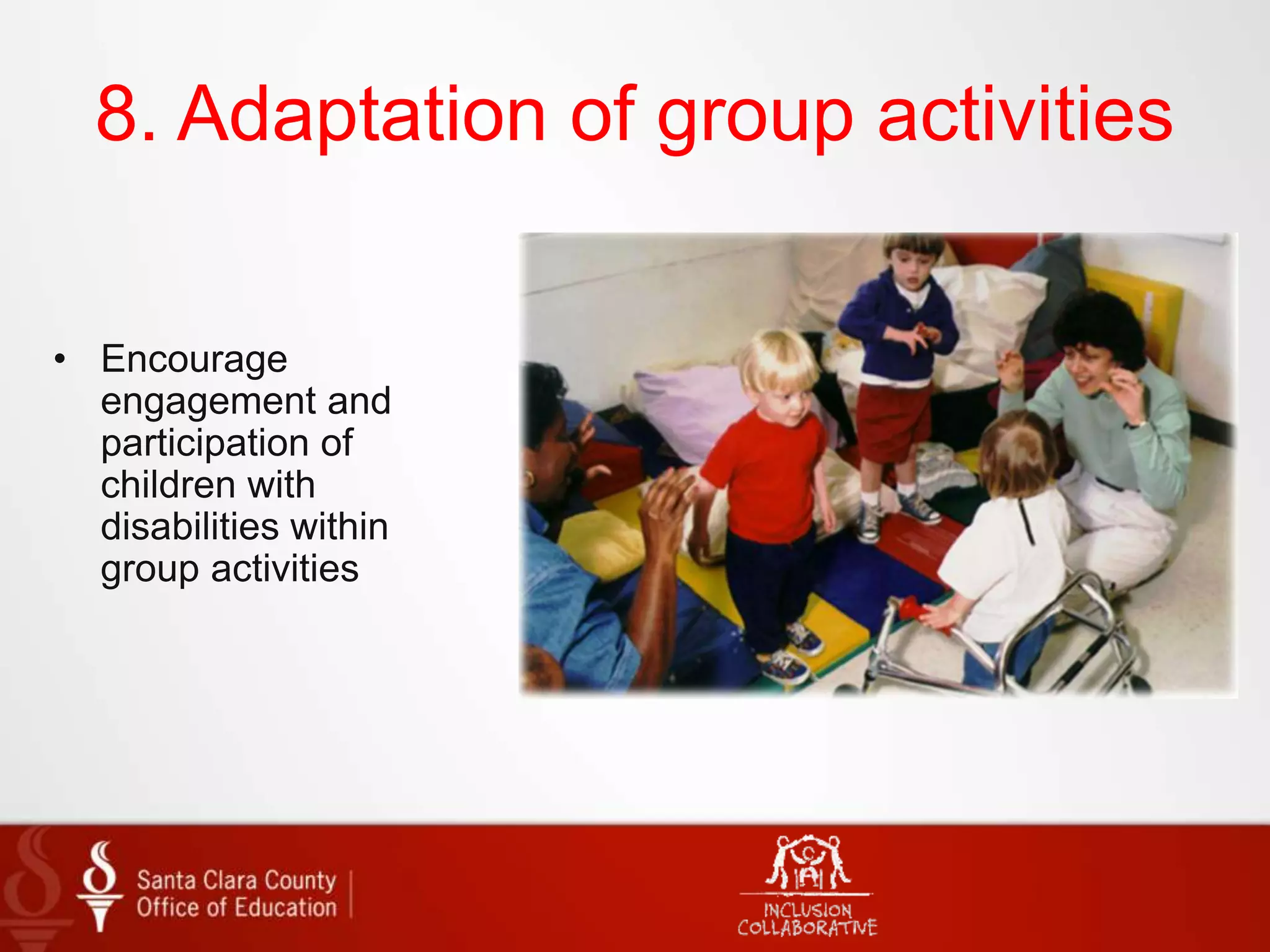 8. Adaptation of group activities

• Encourage engagement and participation of children with disabilities within group activities

Santa Clara County Office of Education

INCLUSION COLLABORATIVE